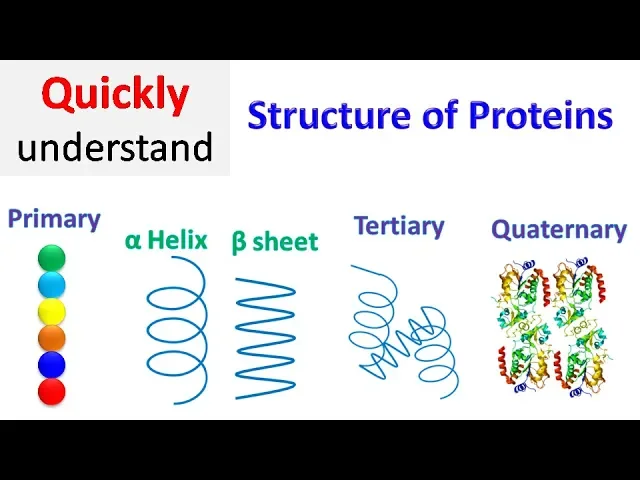 Quickly understand

Structure of Proteins

Primary

α Helix

β sheet

Tertiary

Quaternary